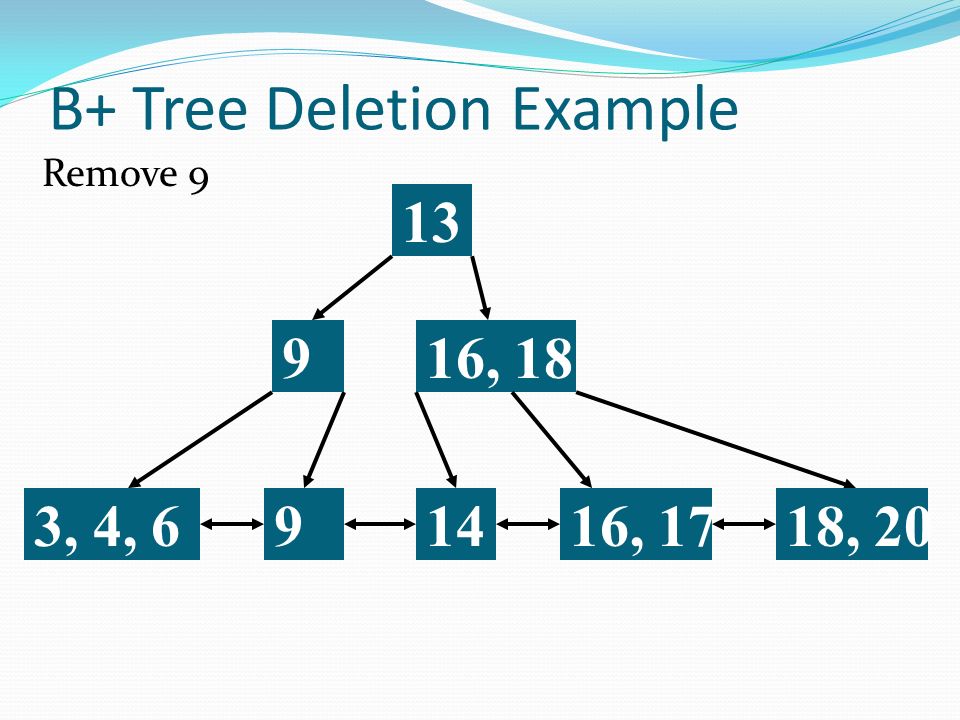 B+ Tree Deletion Example

Remove 9

13

9

16, 18

3, 4, 6

9

14

16, 17

18, 20